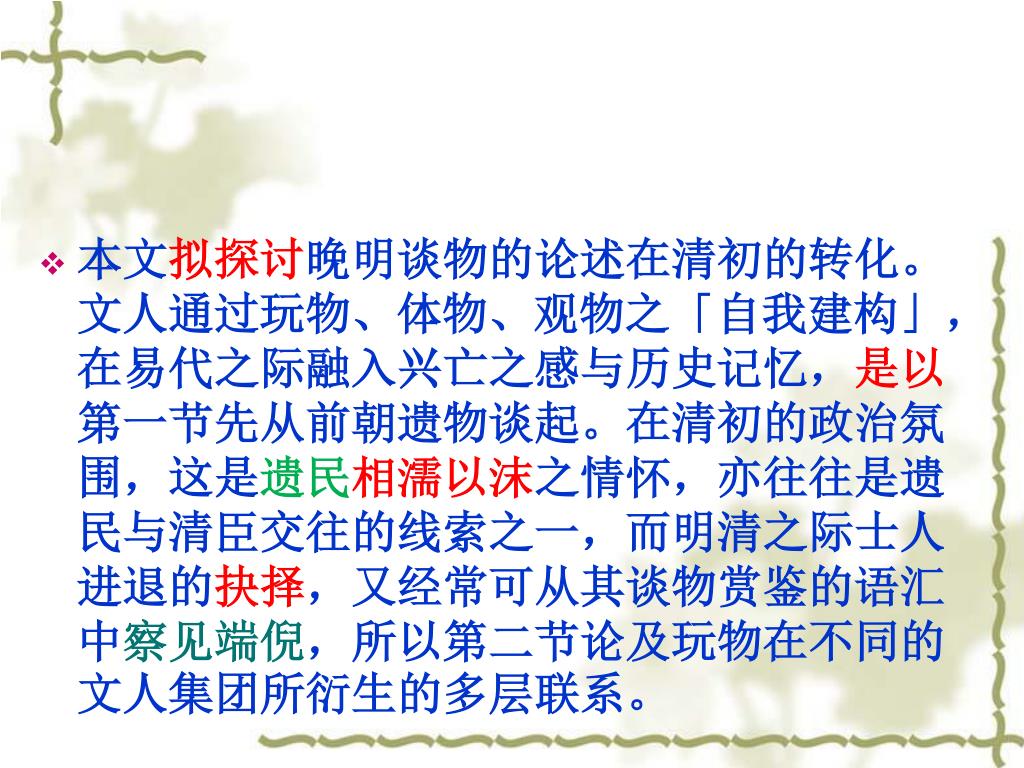 ❖ 本文拟探讨晚明谈物的论述在清初的转化。文人通过玩物、体物、观物之「自我建构」，在易代之际融入兴亡之感与历史记忆，是以第一节先从前朝遗物谈起。在清初的政治氛围，这是遗民相濡以沫之情怀，亦往往是遗民与清臣交往的线索之一，而明清之际士人进退的抉择，又经常可从其谈物赏鉴的语汇中察见端倪，所以第二节论及玩物在不同的文人集团所衍生的多层联系。